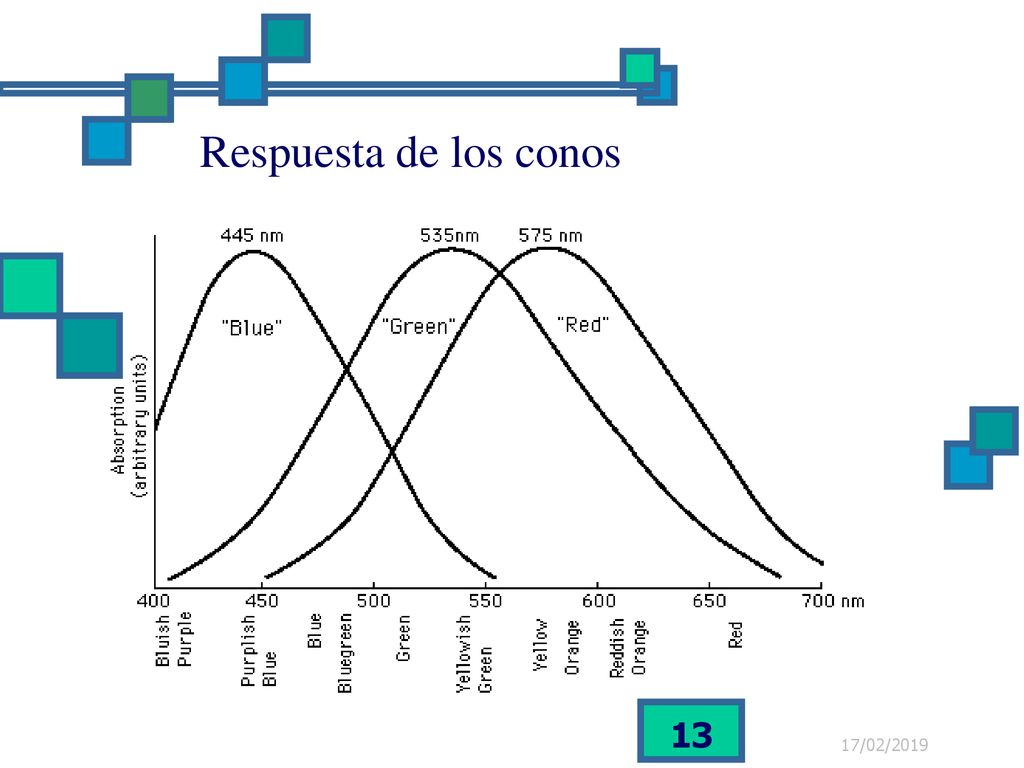 Respuesta de los conos

445 nm
535nm
575 nm
"Blue"
"Green"
"Red"
Absorption (arbitrary units)
400
450
500
550
600
650
700 nm
Bluish Purple
Purplish Blue
Blue
Bluegreen
Green
Yellowish Green
Yellow
Orange
Reddish Orange
Red

13

17/02/2019